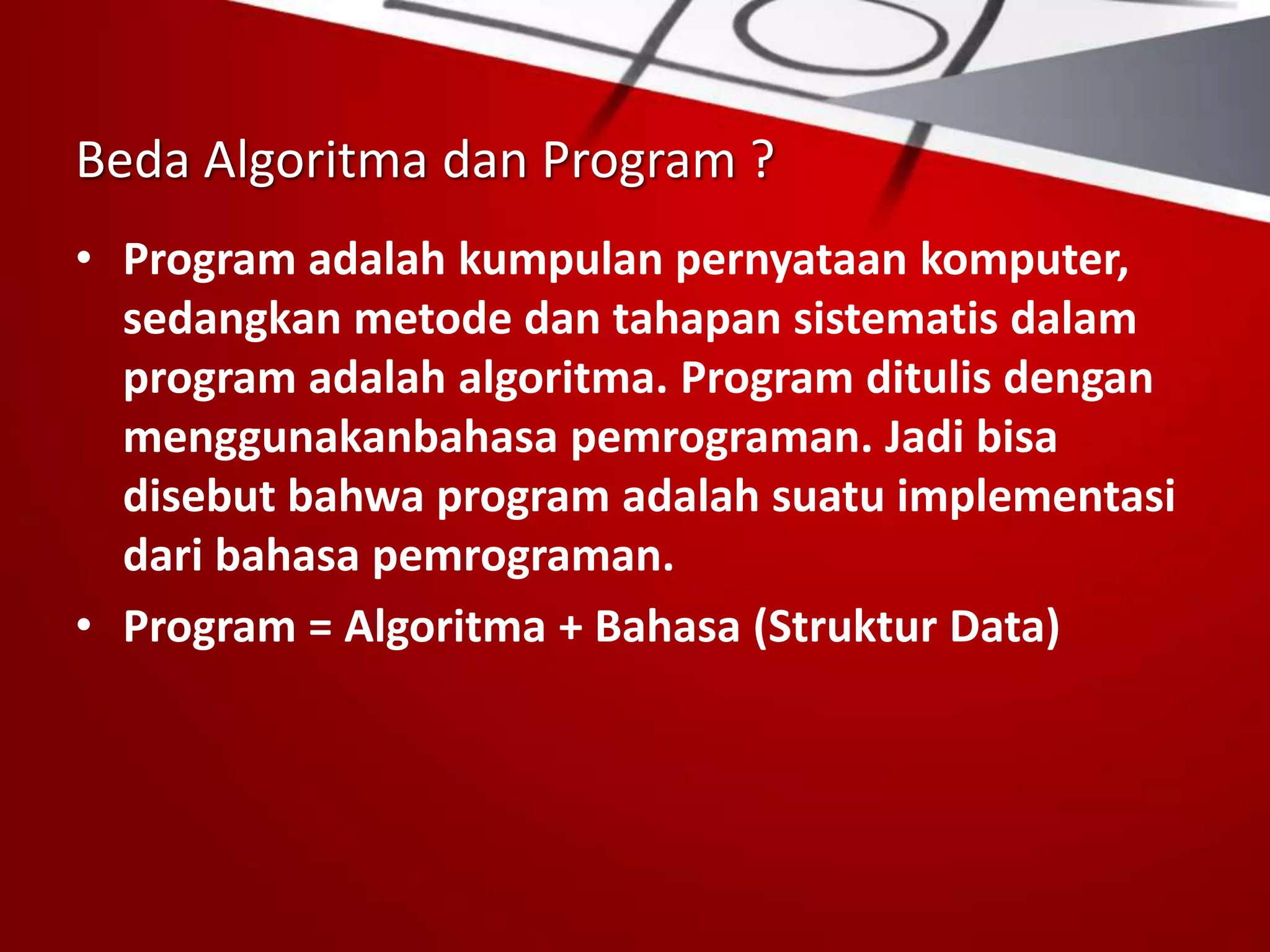 Beda Algoritma dan Program ?

• Program adalah kumpulan pernyataan komputer, sedangkan metode dan tahapan sistematis dalam program adalah algoritma. Program ditulis dengan menggunakanbahasa pemrograman. Jadi bisa disebut bahwa program adalah suatu implementasi dari bahasa pemrograman.

• Program = Algoritma + Bahasa (Struktur Data)